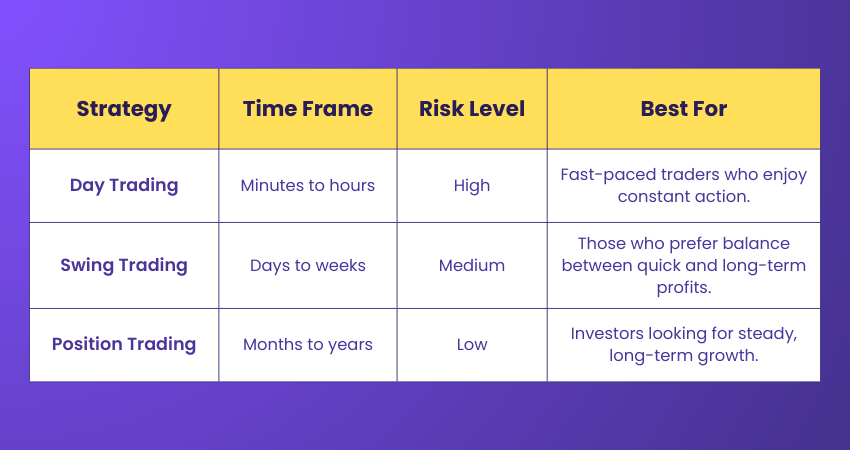 | Strategy | Time Frame | Risk Level | Best For |
|---|---|---|---|
| Day Trading | Minutes to hours | High | Fast-paced traders who enjoy constant action. |
| Swing Trading | Days to weeks | Medium | Those who prefer balance between quick and long-term profits. |
| Position Trading | Months to years | Low | Investors looking for steady, long-term growth. |